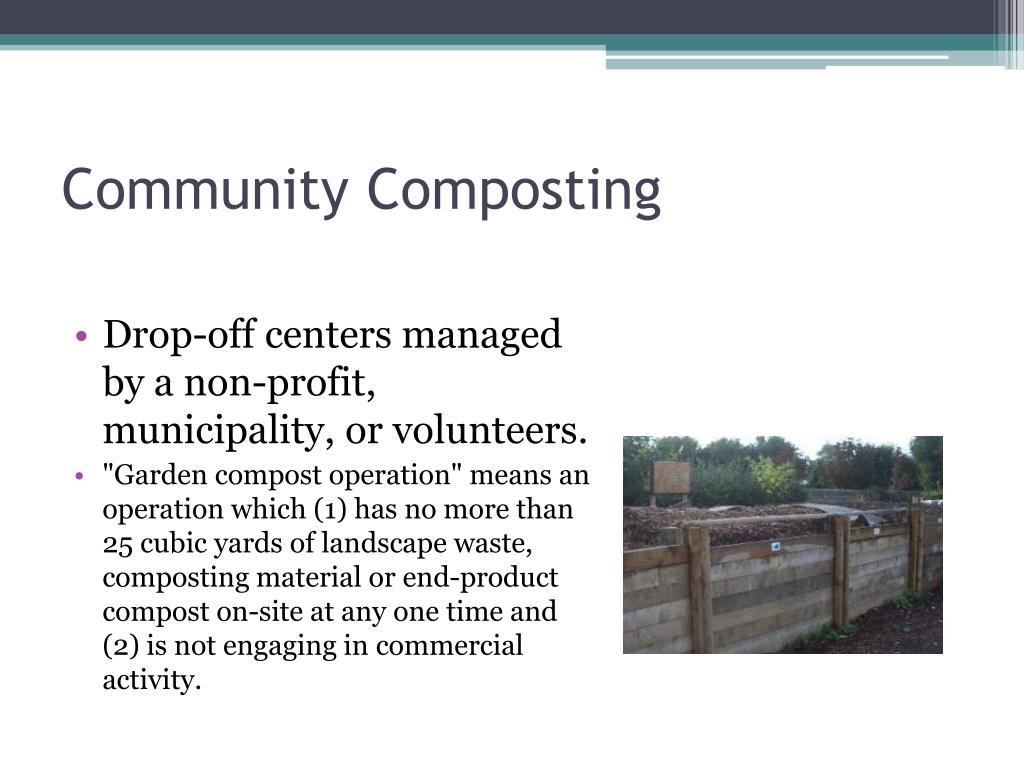 Community Composting

• Drop-off centers managed by a non-profit, municipality, or volunteers.

• "Garden compost operation" means an operation which (1) has no more than 25 cubic yards of landscape waste, composting material or end-product compost on-site at any one time and (2) is not engaging in commercial activity.